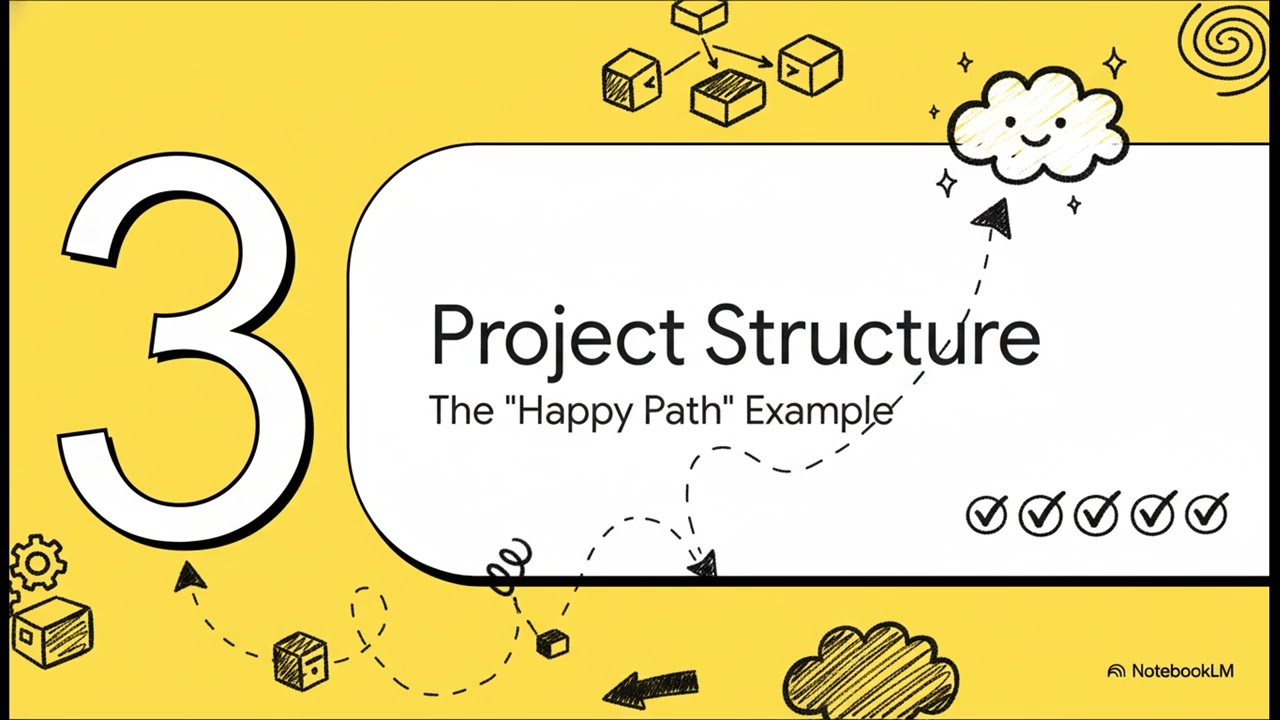 3

Project Structure

The "Happy Path" Example

NotebookLM